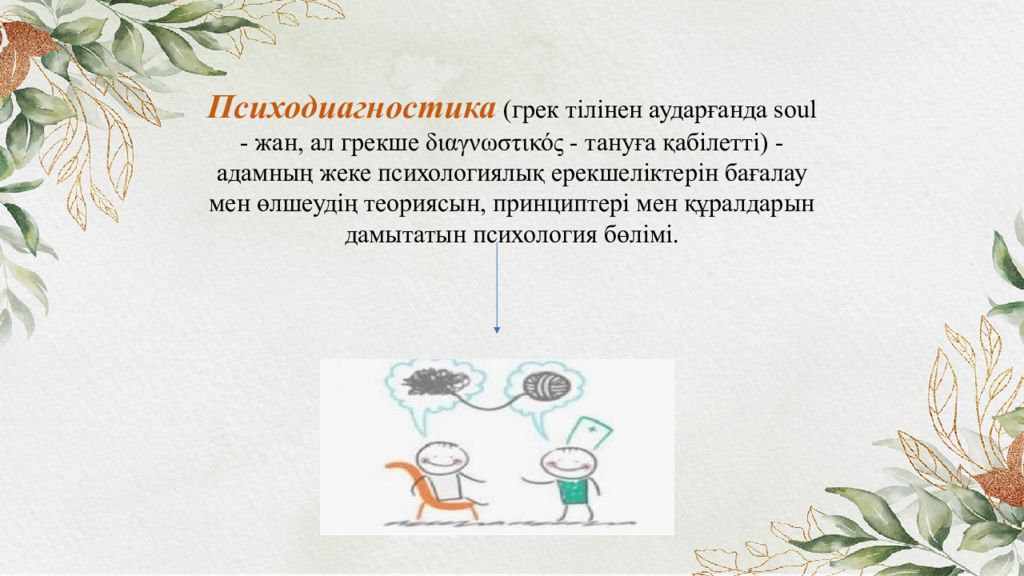 Психодиагностика (грек тілінен аударғанда soul - жан, ал грекше διαγνωστικός - тануға қабілетті) - адамның жеке психологиялық ерекшеліктерін бағалау мен өлшеудің теориясын, принциптері мен құралдарын дамытатын психология бөлімі.